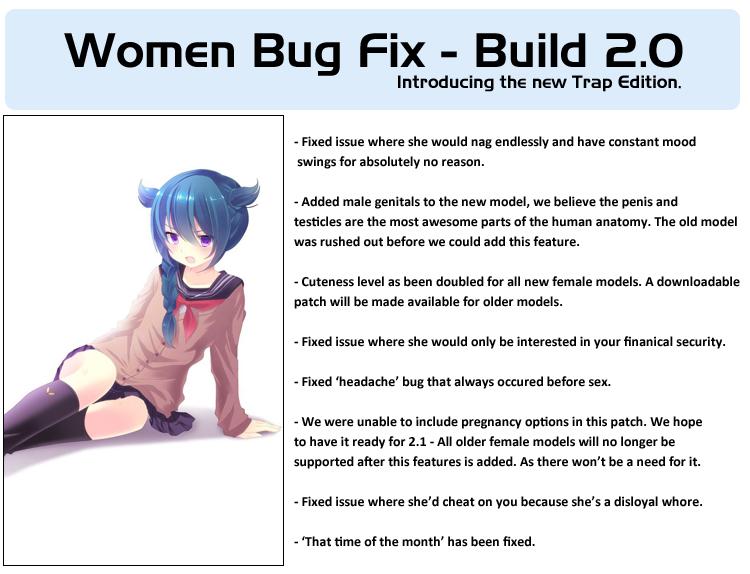 Women Bug Fix - Build 2.0
Introducing the new Trap Edition.

- Fixed issue where she would nag endlessly and have constant mood swings for absolutely no reason.

- Added male genitals to the new model, we believe the penis and testicles are the most awesome parts of the human anatomy. The old model was rushed out before we could add this feature.

- Cuteness level as been doubled for all new female models. A downloadable patch will be made available for older models.

- Fixed issue where she would only be interested in your finanical security.

- Fixed 'headache' bug that always occured before sex.

- We were unable to include pregnancy options in this patch. We hope to have it ready for 2.1 - All older female models will no longer be supported after this features is added. As there won't be a need for it.

- Fixed issue where she'd cheat on you because she's a disloyal whore.

- 'That time of the month' has been fixed.